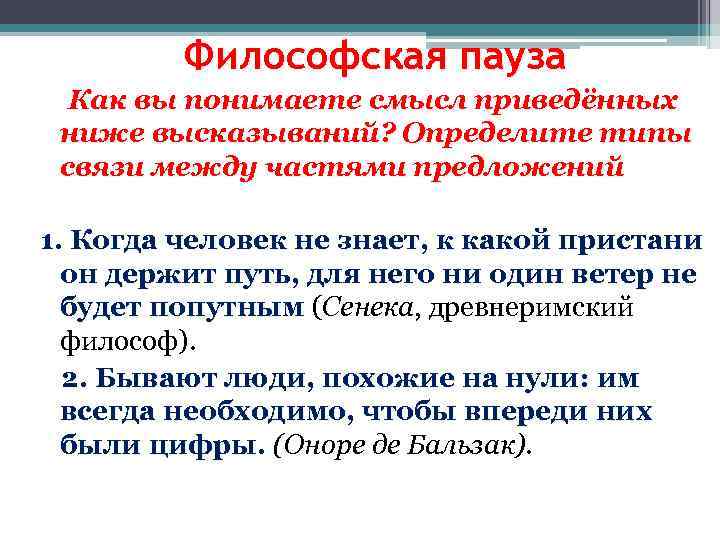 Философская пауза

Как вы понимаете смысл приведённых ниже высказываний? Определите типы связи между частями предложений

1. Когда человек не знает, к какой пристани он держит путь, для него ни один ветер не будет попутным (Сенека, древнеримский философ).

2. Бывают люди, похожие на нули: им всегда необходимо, чтобы впереди них были цифры. (Оноре де Бальзак).